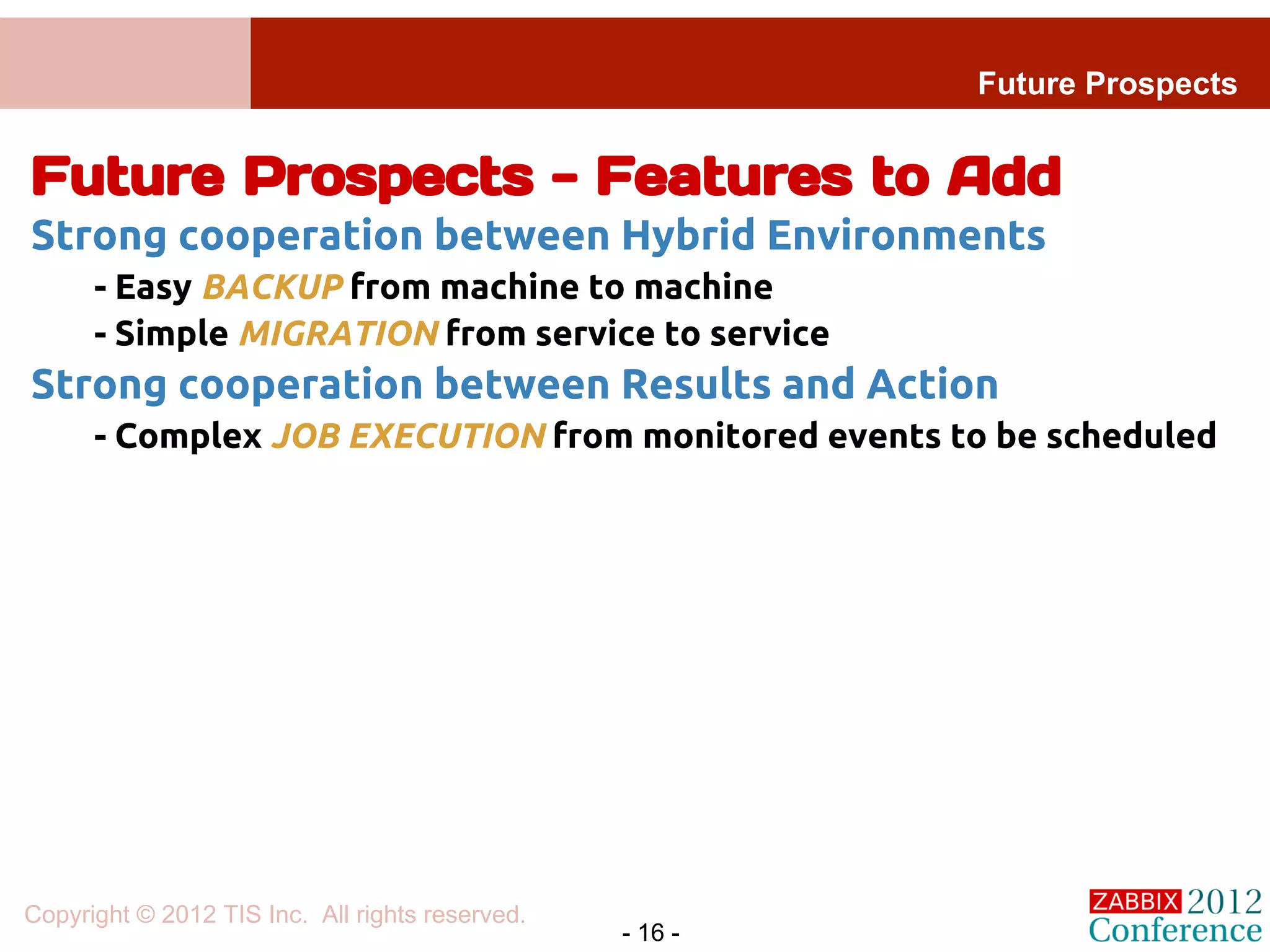 Future Prospects

Future Prospects – Features to Add

Strong cooperation between Hybrid Environments

- Easy BACKUP from machine to machine

- Simple MIGRATION from service to service

Strong cooperation between Results and Action

- Complex JOB EXECUTION from monitored events to be scheduled

Copyright © 2012 TIS Inc. All rights reserved.

- 16 -

ZABBIX 2012 Conference